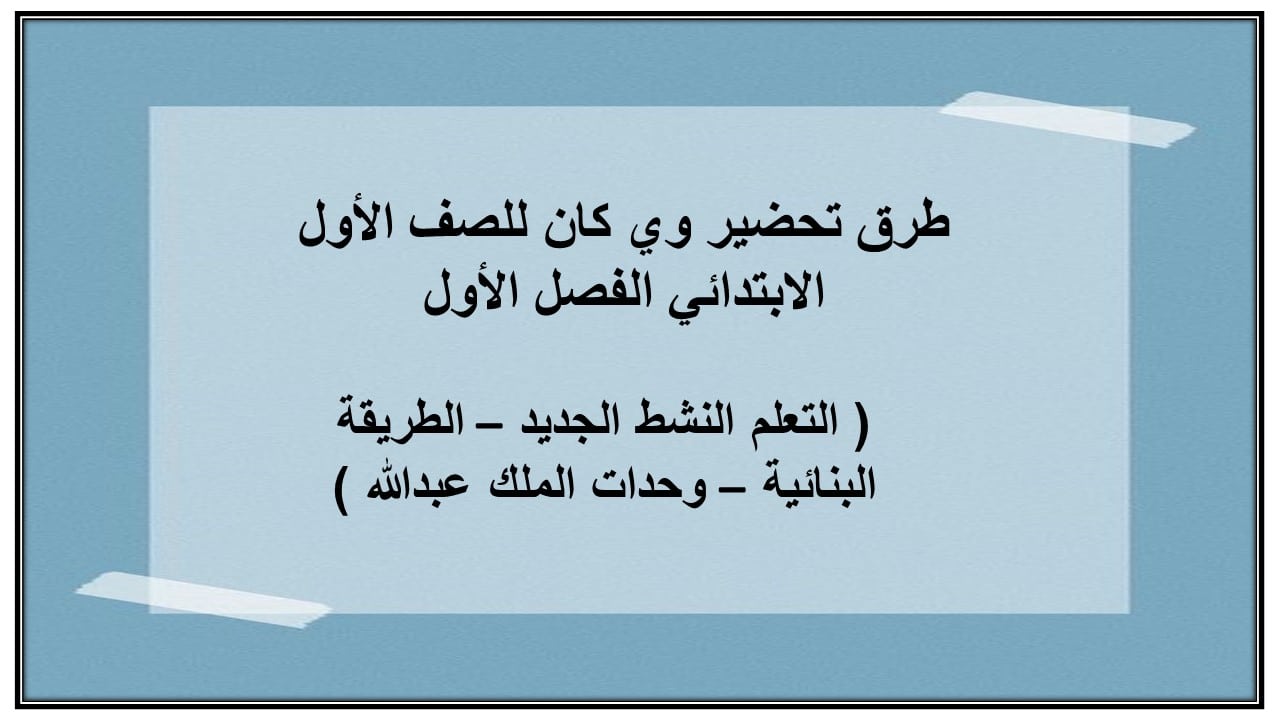 طرق تحضير وي كان للصف الأول الابتدائي الفصل الأول

( التعلم النشط الجديد – الطريقة البنائية – وحدات الملك عبدالله )